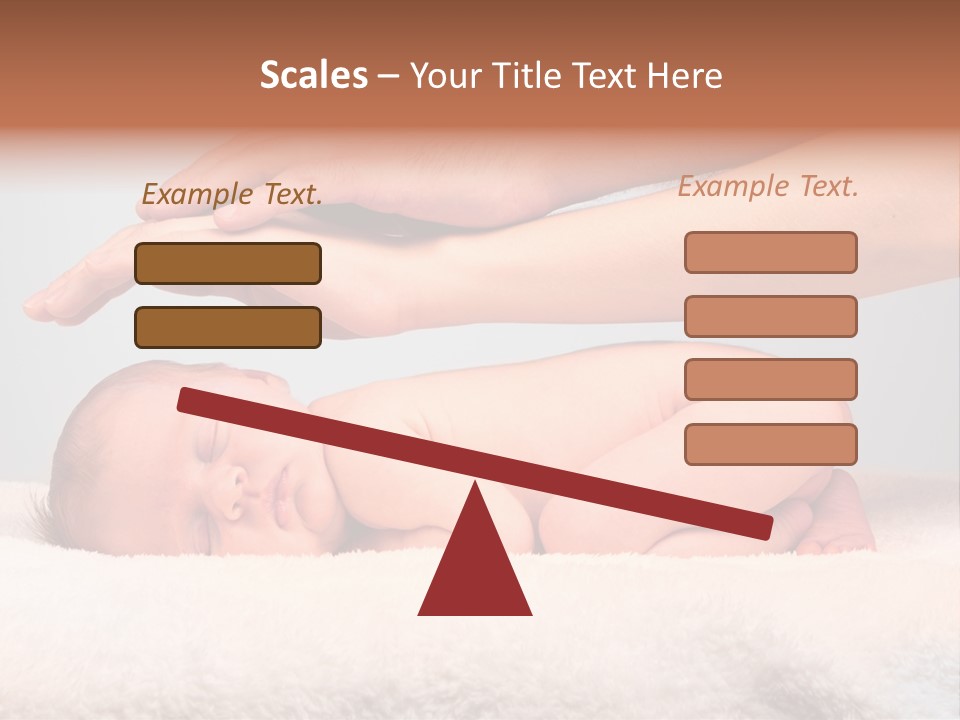 Scales – Your Title Text Here

Example Text.

Example Text.